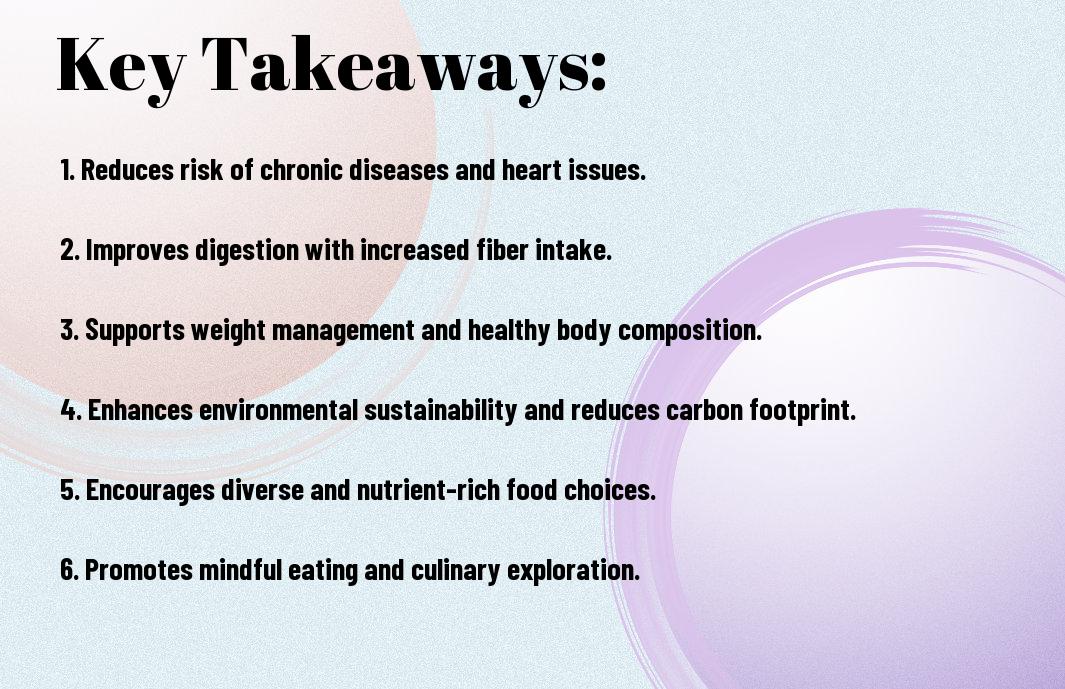 Key Takeaways:

1. Reduces risk of chronic diseases and heart issues.

2. Improves digestion with increased fiber intake.

3. Supports weight management and healthy body composition.

4. Enhances environmental sustainability and reduces carbon footprint.

5. Encourages diverse and nutrient-rich food choices.

6. Promotes mindful eating and culinary exploration.